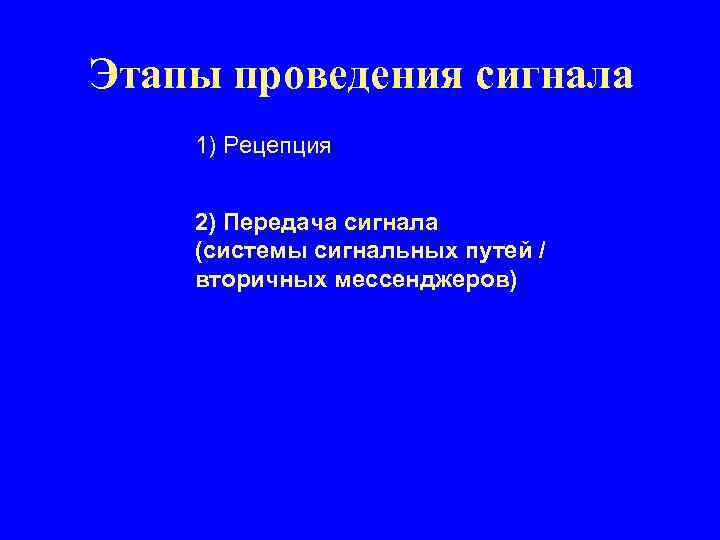 Этапы проведения сигнала

1) Рецепция

2) Передача сигнала
(системы сигнальных путей /
вторичных мессенджеров)